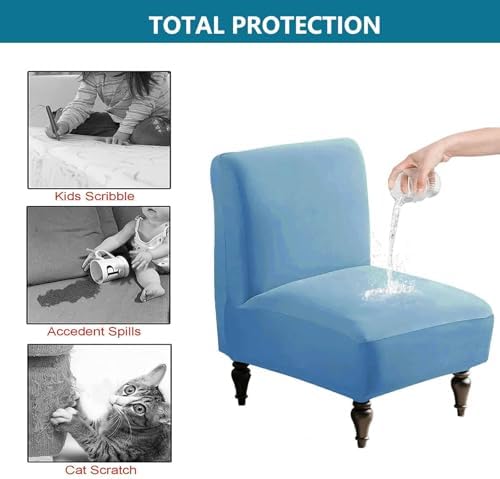 TOTAL PROTECTION

Kids Scribble

P

Accedent Spills

Cat Scratch